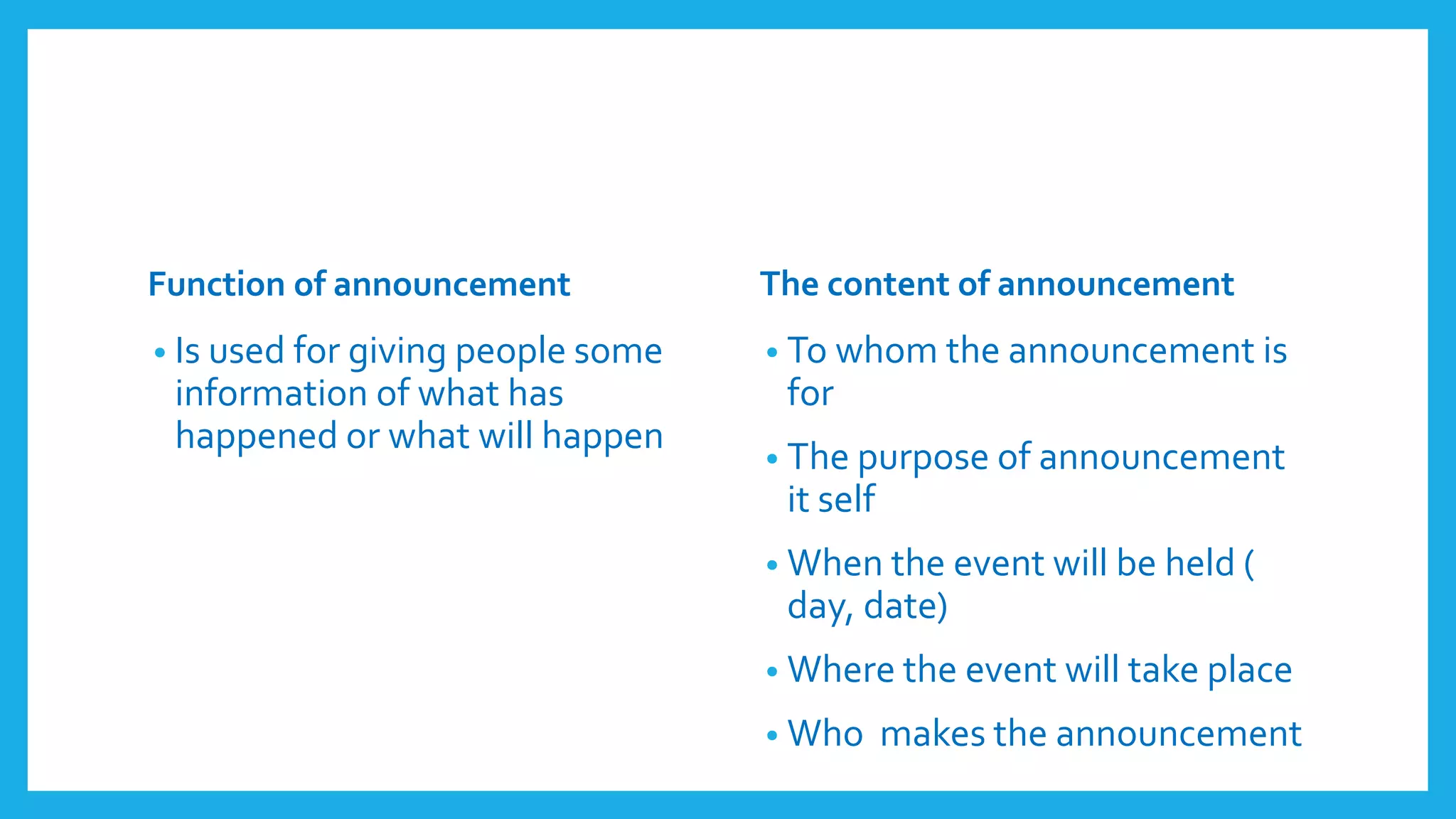 Function of announcement

• Is used for giving people some information of what has happened or what will happen

The content of announcement

• To whom the announcement is for

• The purpose of announcement it self

• When the event will be held ( day, date)

• Where the event will take place

• Who  makes the announcement